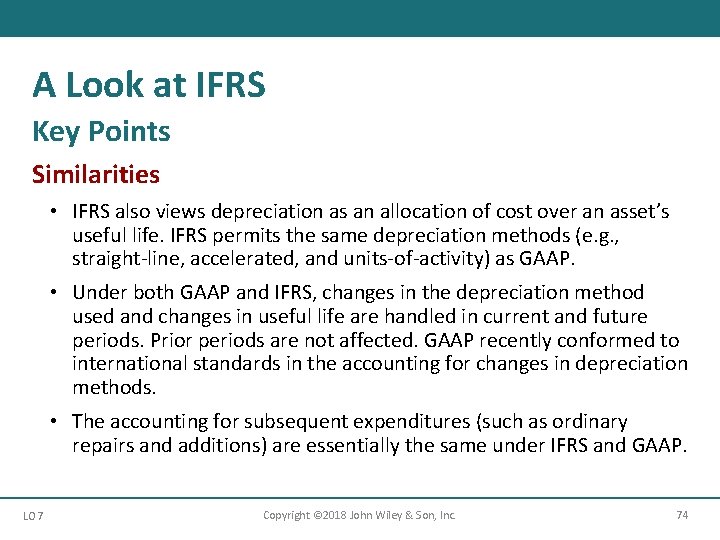 A Look at IFRS

Key Points

Similarities

• IFRS also views depreciation as an allocation of cost over an asset's useful life. IFRS permits the same depreciation methods (e.g., straight-line, accelerated, and units-of-activity) as GAAP.

• Under both GAAP and IFRS, changes in the depreciation method used and changes in useful life are handled in current and future periods. Prior periods are not affected. GAAP recently conformed to international standards in the accounting for changes in depreciation methods.

• The accounting for subsequent expenditures (such as ordinary repairs and additions) are essentially the same under IFRS and GAAP.

LO 7

Copyright ©2018 John Wiley & Son, Inc.

74